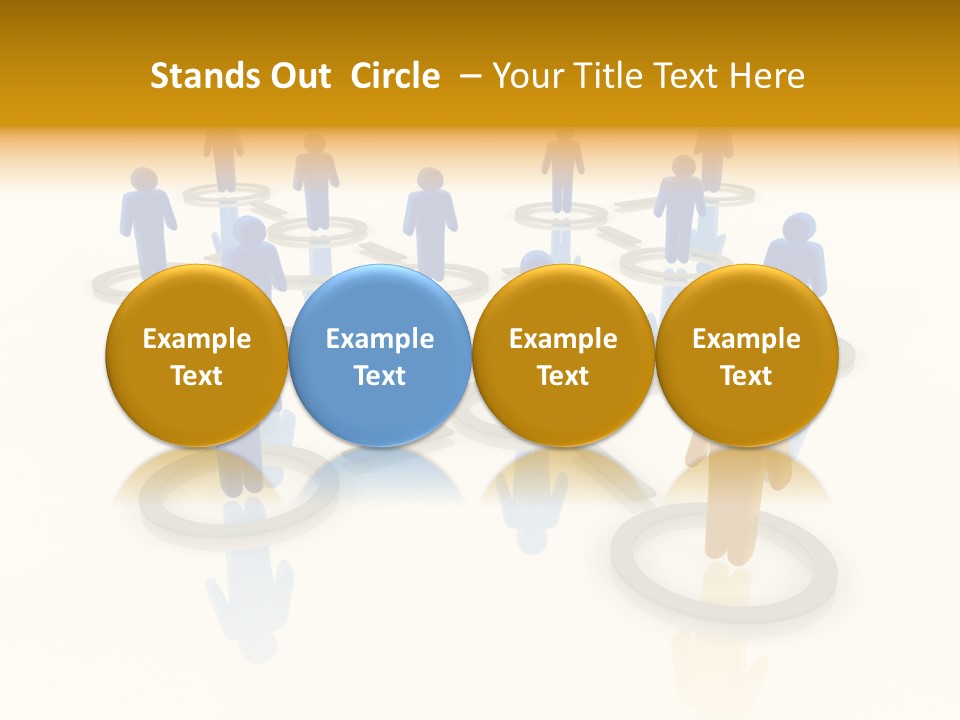 Stands Out Circle – Your Title Text Here

Example Text

Example Text

Example Text

Example Text